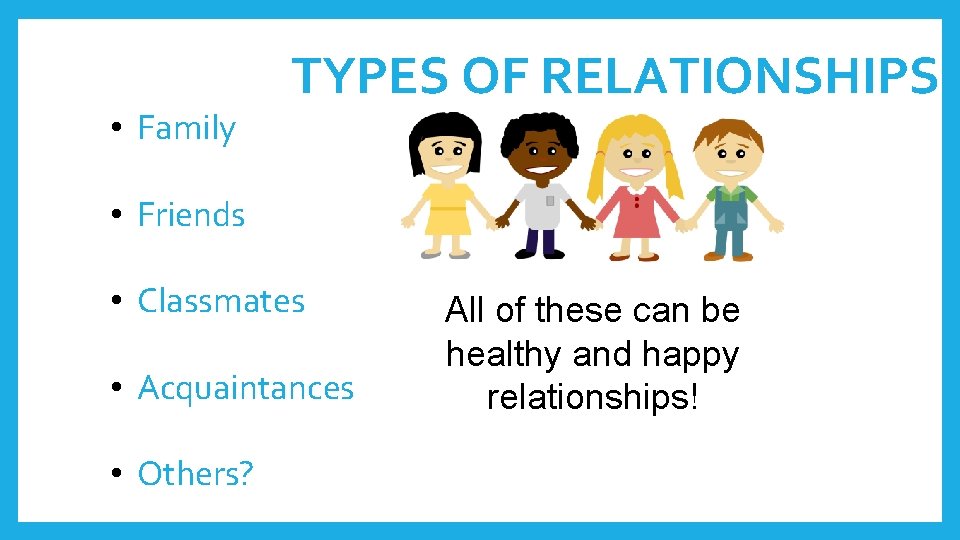 TYPES OF RELATIONSHIPS

• Family
• Friends
• Classmates
• Acquaintances
• Others?

All of these can be healthy and happy relationships!